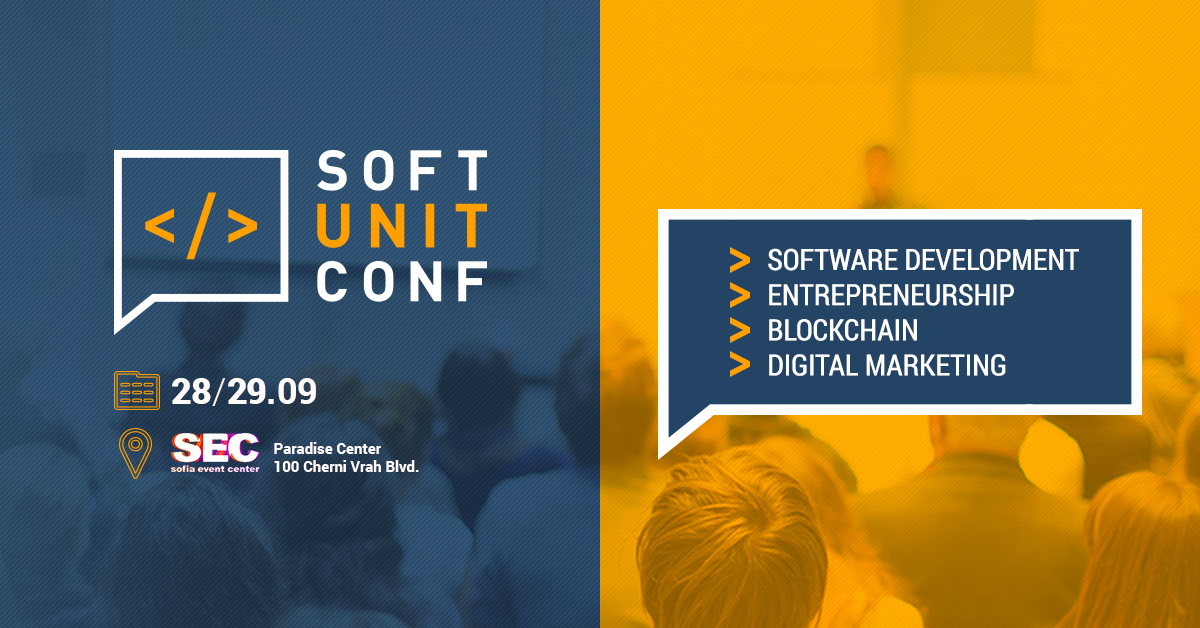 </>

SOFT
UNIT
CONF

28/29.09

SEC
sofia event center

Paradise Center
100 Cherni Vrah Blvd.

> SOFTWARE DEVELOPMENT
> ENTREPRENEURSHIP
> BLOCKCHAIN
> DIGITAL MARKETING